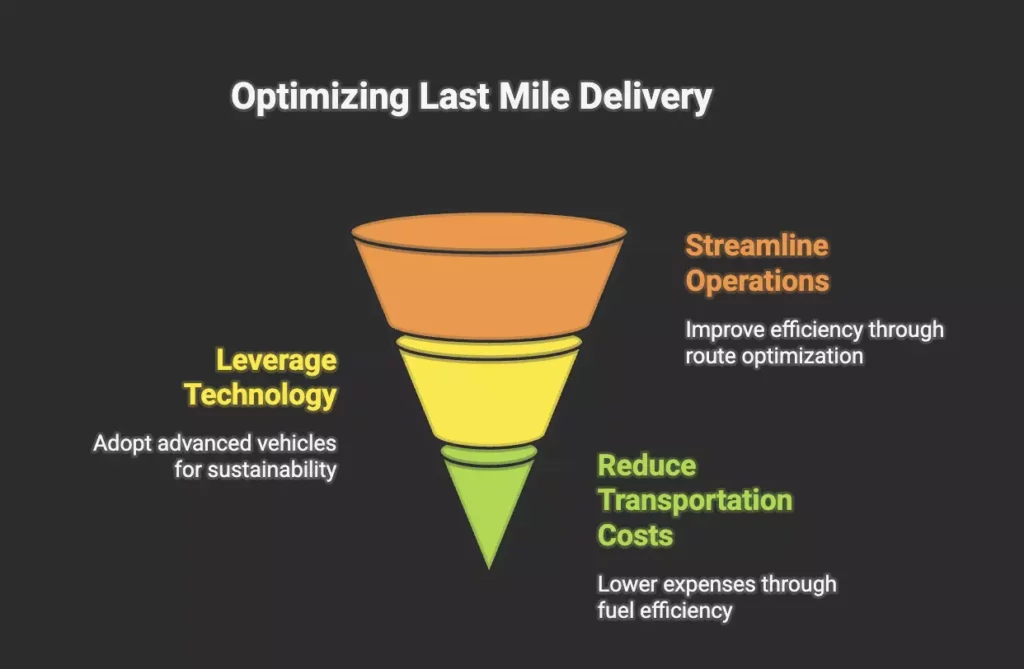 Optimizing Last Mile Delivery

Streamline Operations

Improve efficiency through route optimization

Leverage Technology

Adopt advanced vehicles for sustainability

Reduce Transportation Costs

Lower expenses through fuel efficiency